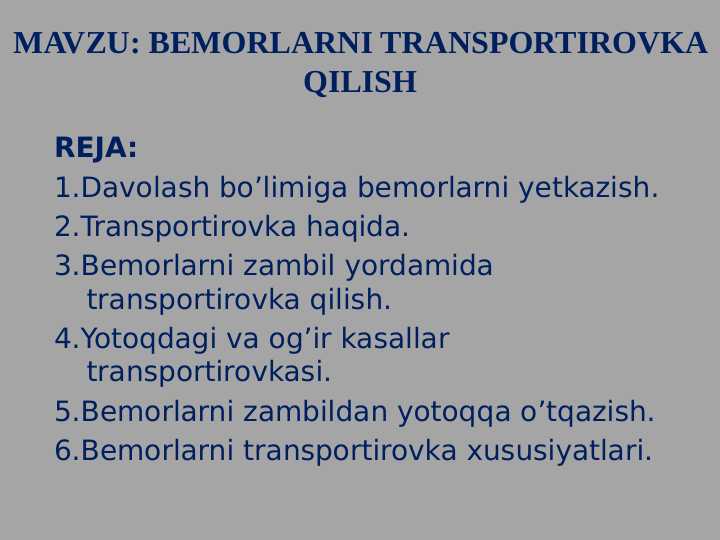 MAVZU: BEMORLARNI TRANSPORTIROVKA QILISH

REJA:
1.Davolash bo’limiga bemorlarni yetkazish.
2.Transportirovka haqida.
3.Bemorlarni zambil yordamida transportirovka qilish.
4.Yotoqdagi va og’ir kasallar transportirovkasi.
5.Bemorlarni zambildan yotoqqa o’tqazish.
6.Bemorlarni transportirovka xususiyatlari.